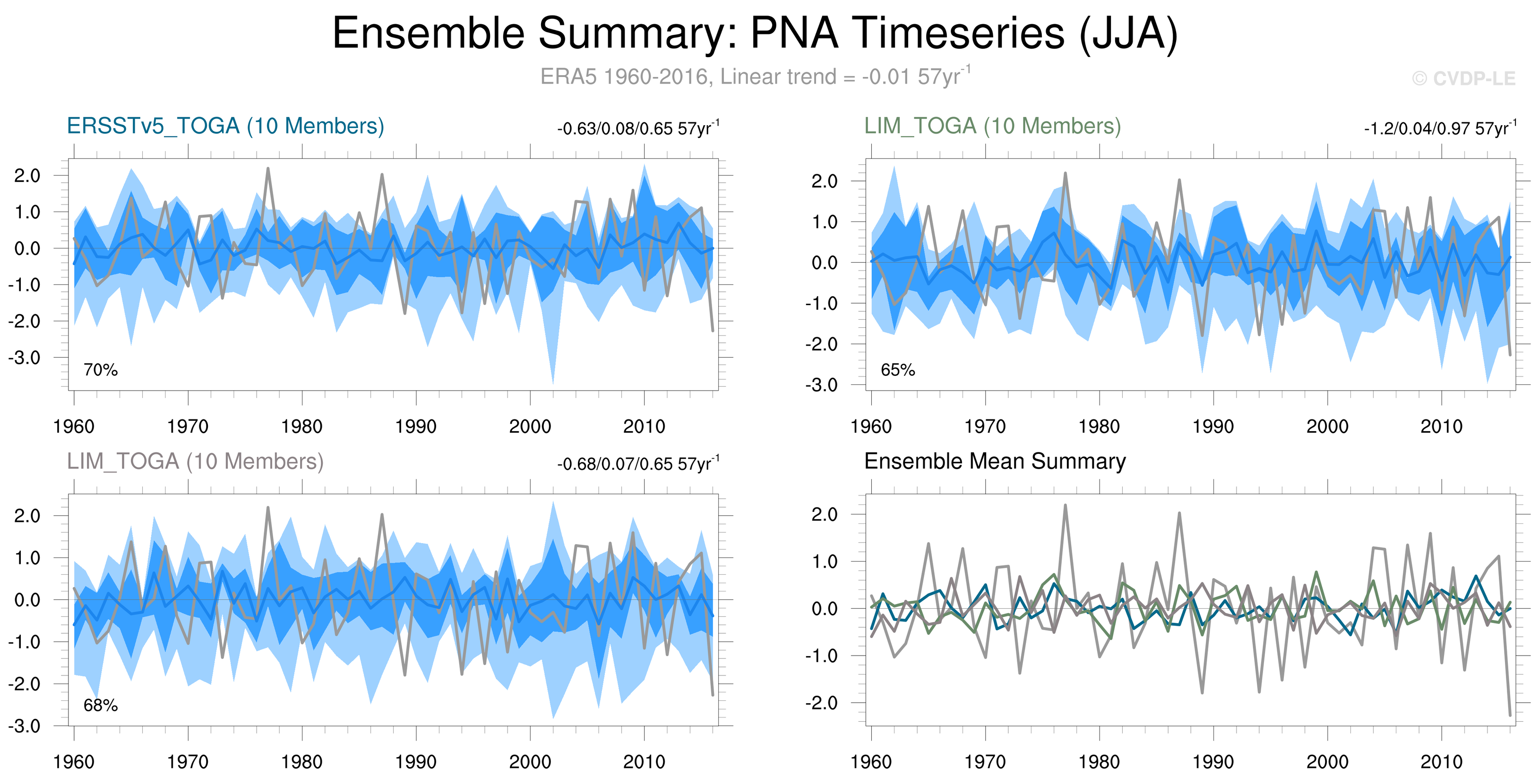 Ensemble Summary: PNA Timeseries (JJA)

ERA5 1960-2016, Linear trend = -0.01 57yr$^{-1}$

© CVDP-LE

ERSSTv5_TOGA (10 Members)

-0.63/0.08/0.65 57yr$^{-1}$

2.0
1.0
0.0
-1.0
-2.0
-3.0

70%

1960 1970 1980 1990 2000 2010

LIM_TOGA (10 Members)

-1.2/0.04/0.97 57yr$^{-1}$

2.0
1.0
0.0
-1.0
-2.0
-3.0

65%

1960 1970 1980 1990 2000 2010

LIM_TOGA (10 Members)

-0.68/0.07/0.65 57yr$^{-1}$

2.0
1.0
0.0
-1.0
-2.0
-3.0

68%

1960 1970 1980 1990 2000 2010

Ensemble Mean Summary

2.0
1.0
0.0
-1.0
-2.0

1960 1970 1980 1990 2000 2010